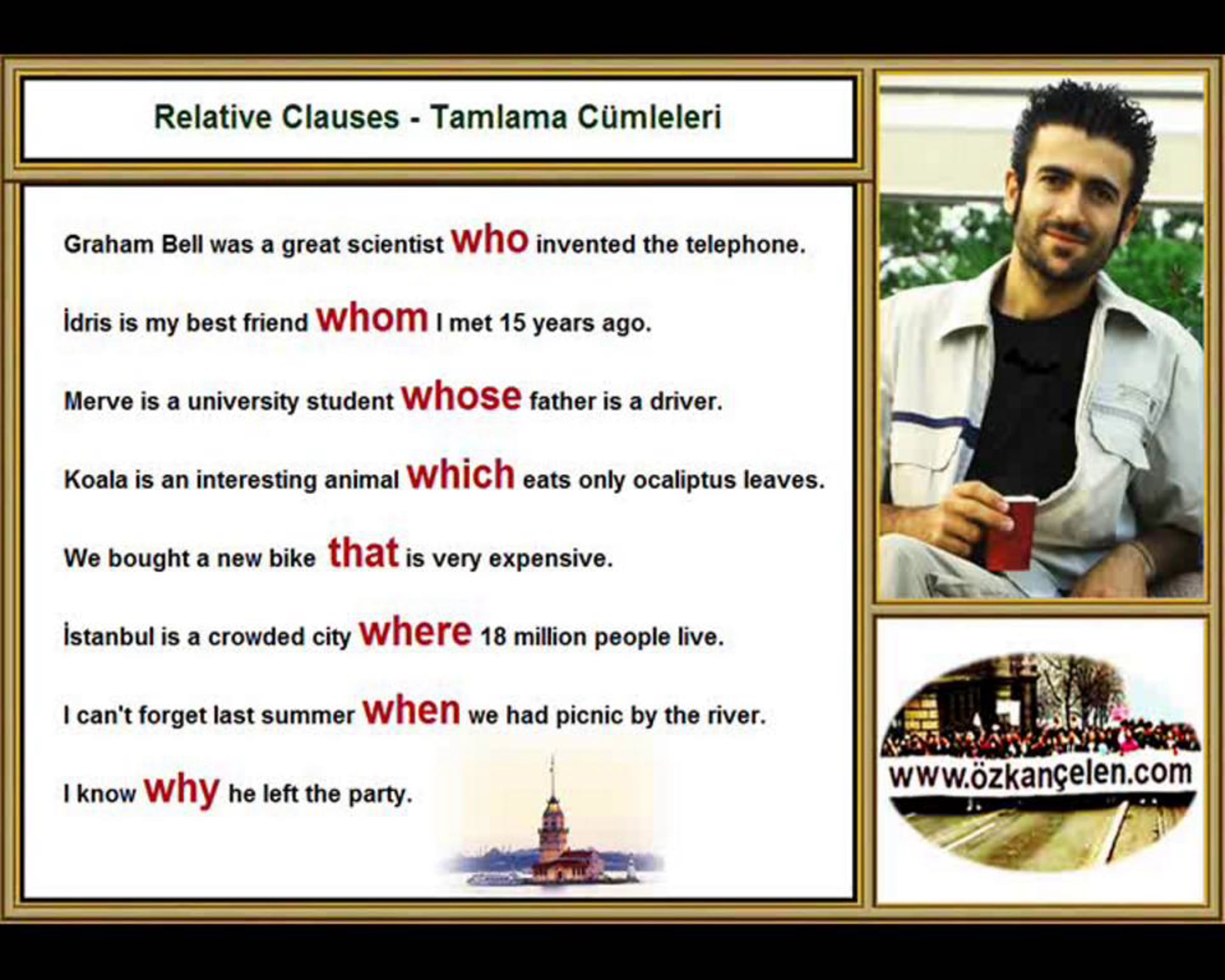 Relative Clauses - Tamlama Cümleleri

Graham Bell was a great scientist who invented the telephone.

İdris is my best friend whom I met 15 years ago.

Merve is a university student whose father is a driver.

Koala is an interesting animal which eats only ocaliptus leaves.

We bought a new bike that is very expensive.

İstanbul is a crowded city where 18 million people live.

I can't forget last summer when we had picnic by the river.

I know why he left the party.

www.özkançelen.com